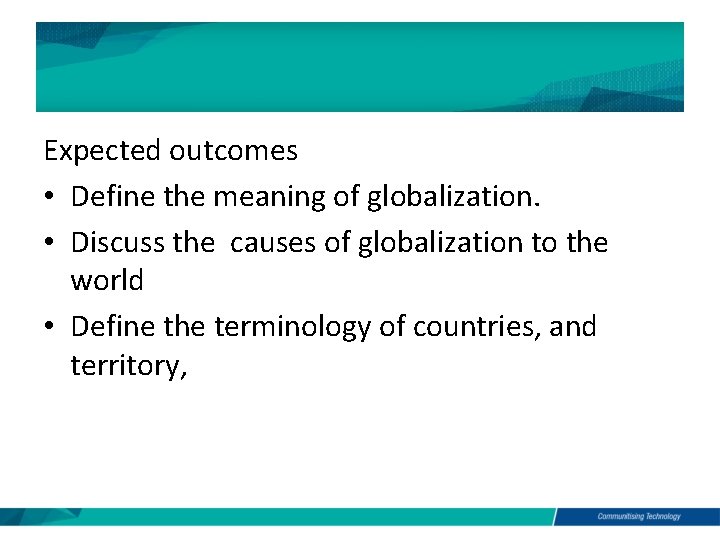 Expected outcomes

• Define the meaning of globalization.

• Discuss the causes of globalization to the world

• Define the terminology of countries, and territory,

Communitising Technology